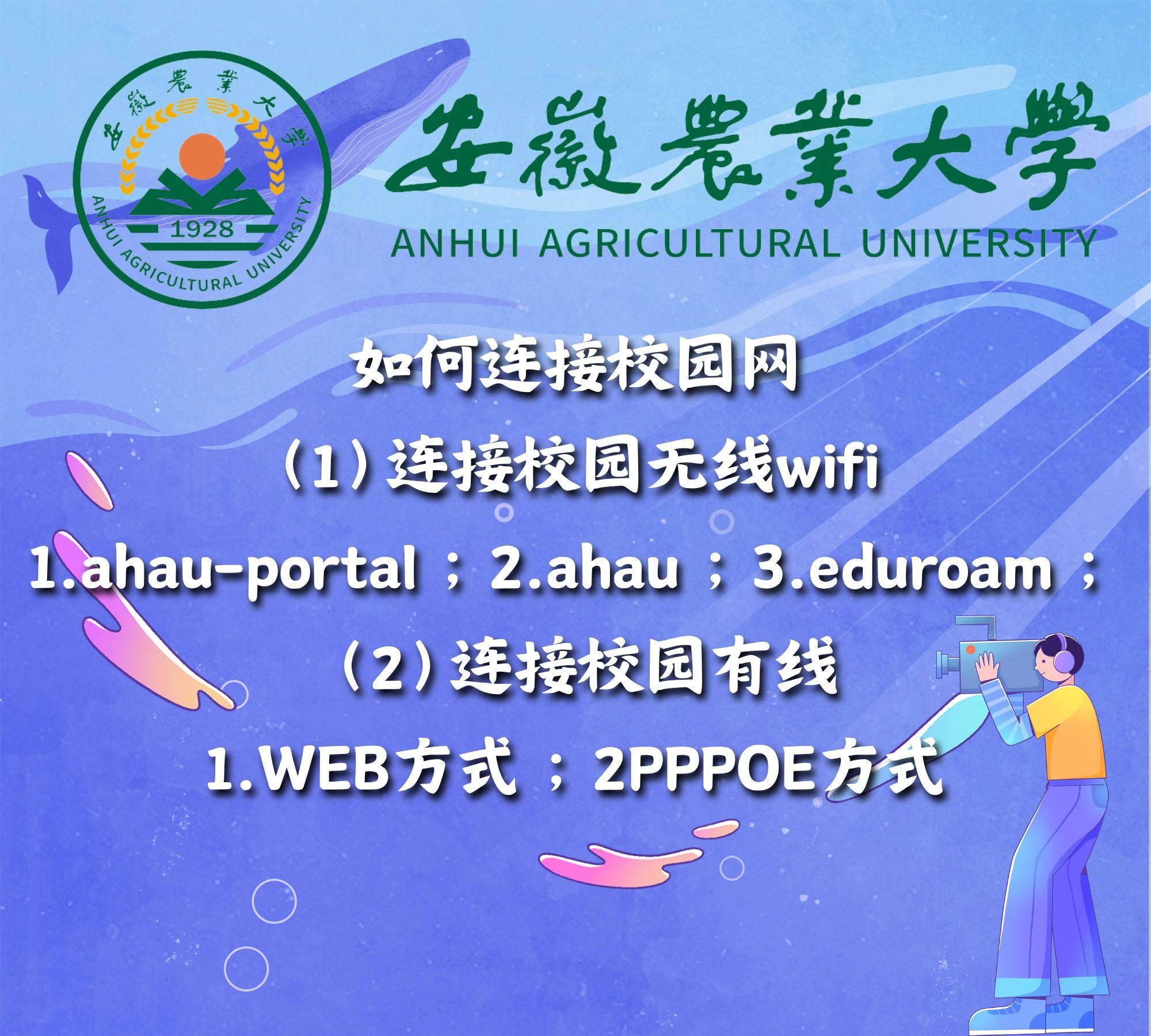 安徽農業大學
1928
ANHUI AGRICULTURAL UNIVERSITY

安徽農業大學
ANHUI AGRICULTURAL UNIVERSITY

如何连接校园网
（1）连接校园无线wifi
1.ahau-portal ；2.ahau ；3.eduroam ；
（2）连接校园有线
1.WEB方式 ；2PPPOE方式